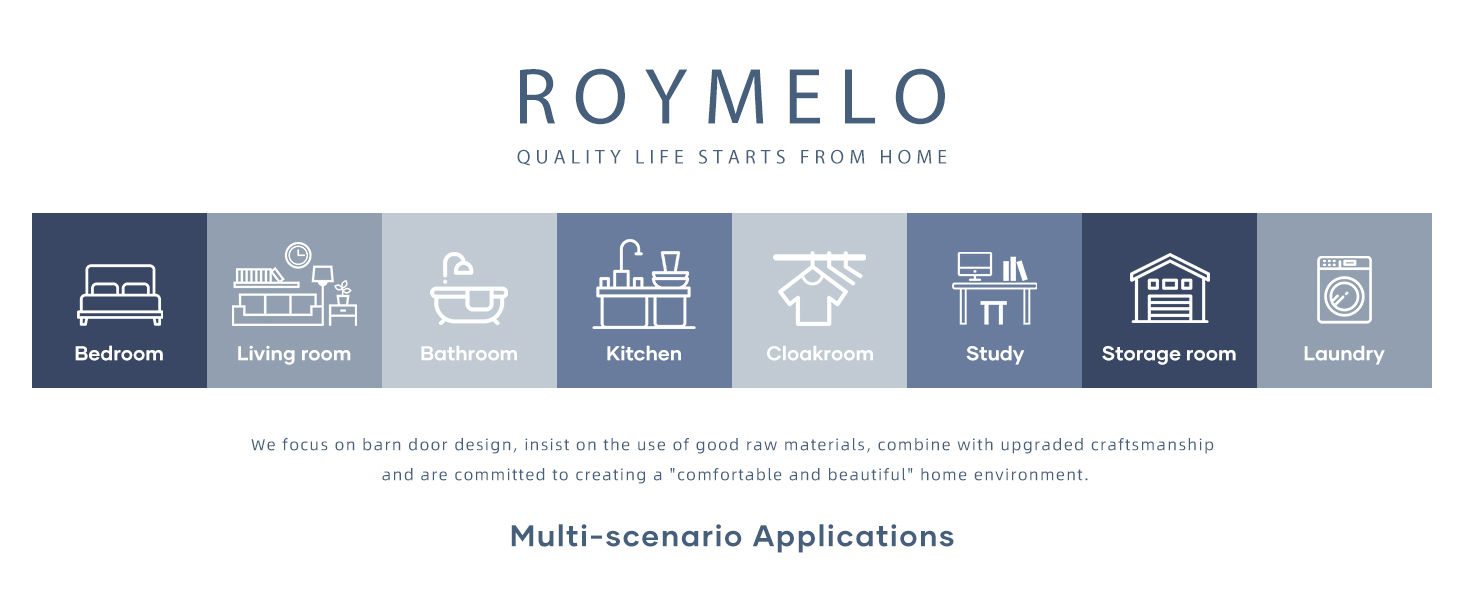 ROYMELO
QUALITY LIFE STARTS FROM HOME

Bedroom
Living room
Bathroom
Kitchen
Cloakroom
Study
Storage room
Laundry

We focus on barn door design, insist on the use of good raw materials, combine with upgraded craftsmanship and are committed to creating a "comfortable and beautiful" home environment.

Multi-scenario Applications